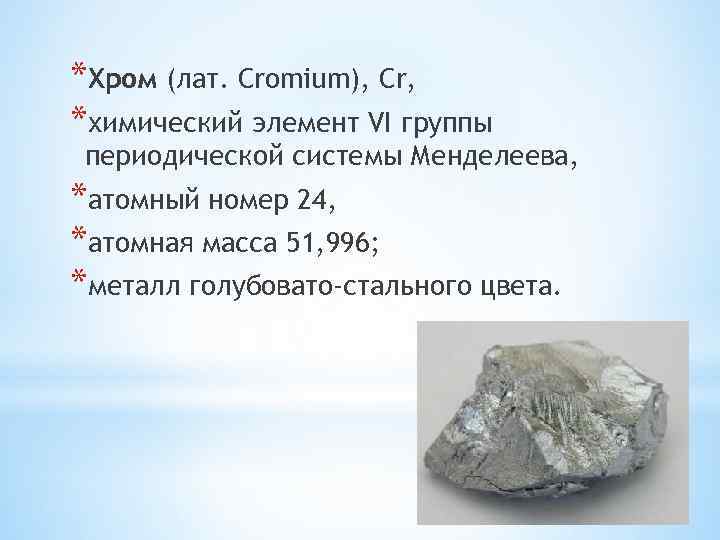 *Хром (лат. Cromium), Cr,

*химический элемент VI группы периодической системы Менделеева,

*атомный номер 24,

*атомная масса 51,996;

*металл голубовато-стального цвета.